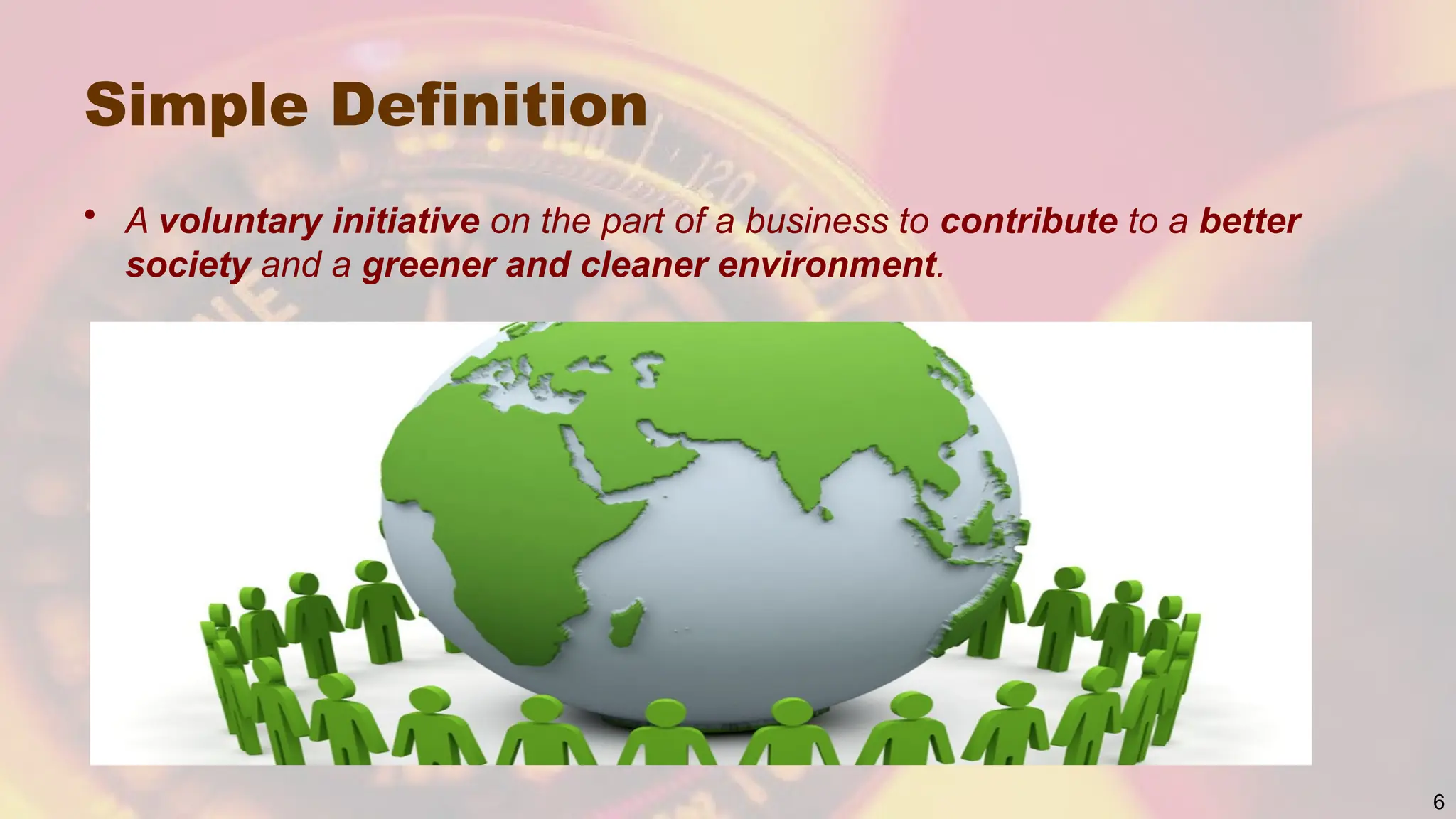 Simple Definition

• A voluntary initiative on the part of a business to contribute to a better society and a greener and cleaner environment.

6